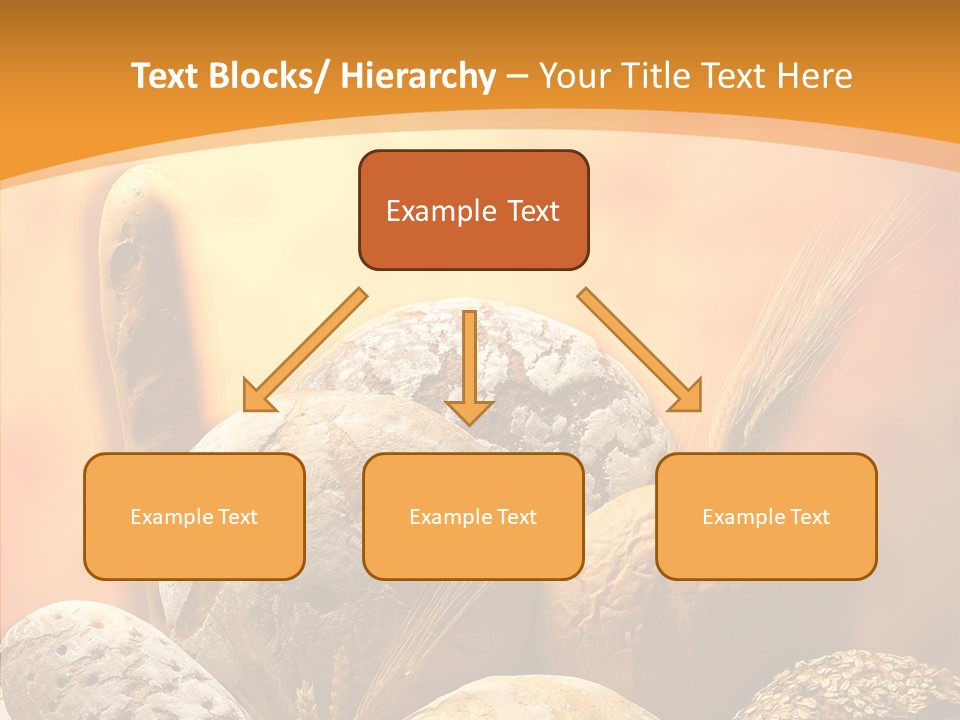 Text Blocks/ Hierarchy – Your Title Text Here

Example Text

Example Text

Example Text

Example Text